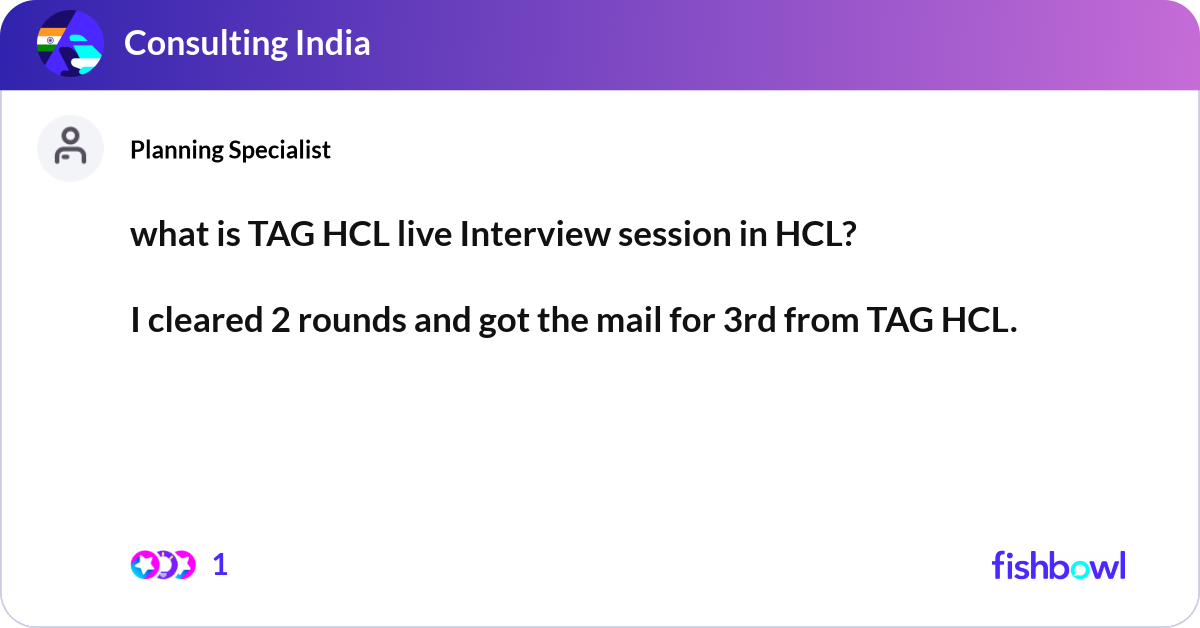 Consulting India

Planning Specialist

what is TAG HCL live Interview session in HCL?

I cleared 2 rounds and got the mail for 3rd from TAG HCL.

1

fishbowl